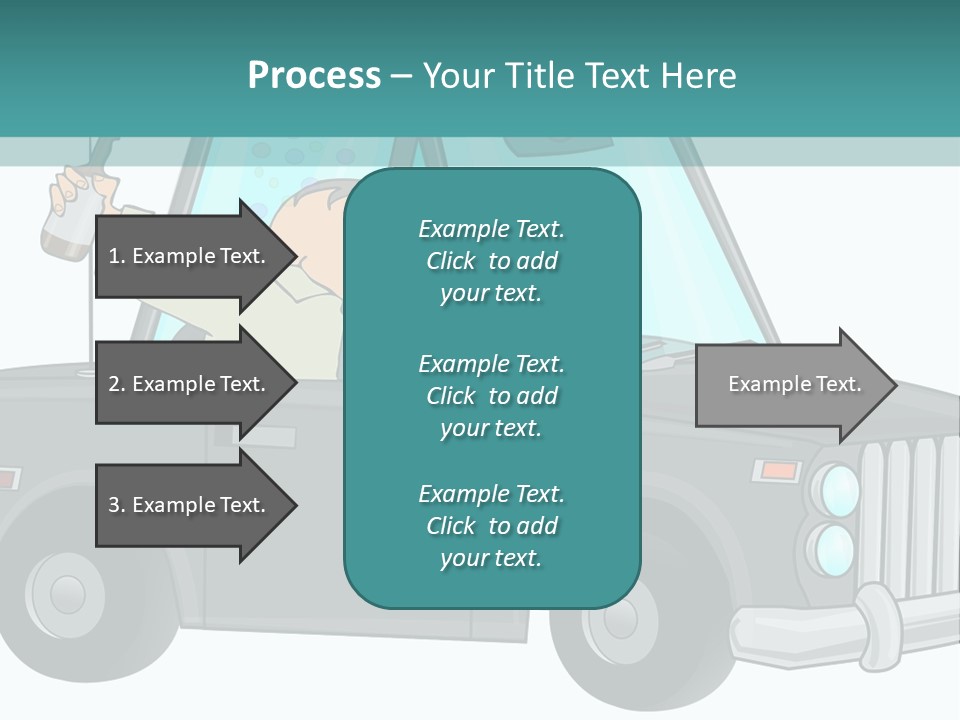 Process – Your Title Text Here

1. Example Text.

2. Example Text.

3. Example Text.

Example Text. Click to add your text.

Example Text. Click to add your text.

Example Text. Click to add your text.

Example Text.